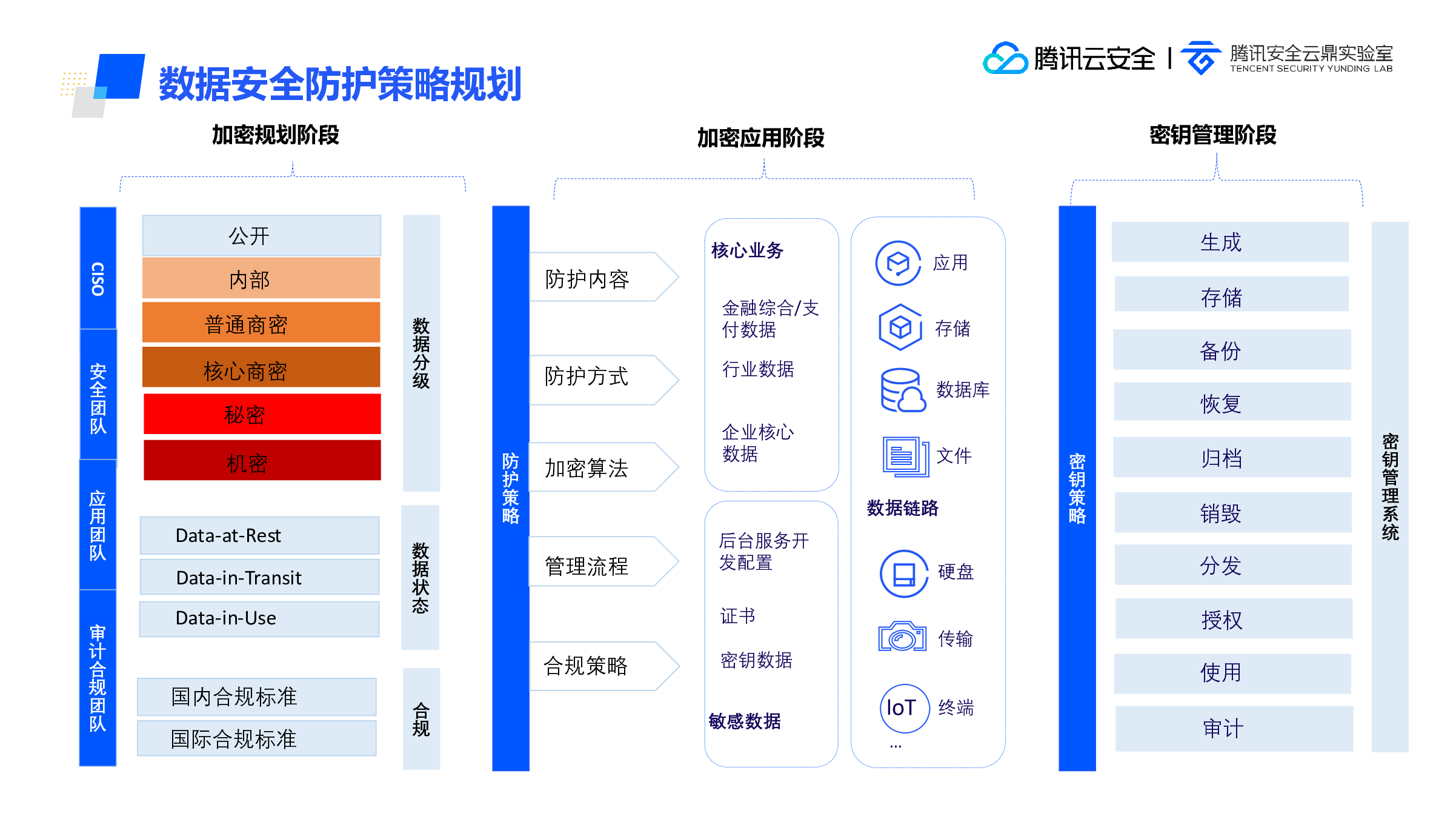 数据安全防护策略规划

腾讯云安全 | 腾讯安全云鼎实验室 TENCENT SECURITY YUNDING LAB

加密规划阶段

CISO

安全团队

应用团队

审计合规团队

公开
内部
普通商密
核心商密
秘密
机密

数据分级

Data-at-Rest
Data-in-Transit
Data-in-Use

数据状态

国内合规标准
国际合规标准

合规

加密应用阶段

防护策略

防护内容
防护方式
加密算法
管理流程
合规策略

核心业务

金融综合/支付数据

行业数据

企业核心数据

后台服务开发配置

证书

密钥数据

敏感数据

应用
存储
数据库
文件

数据链路

硬盘
传输
IoT 终端
...

密钥管理阶段

密钥策略

生成
存储
备份
恢复
归档
销毁
分发
授权
使用
审计

密钥管理系统